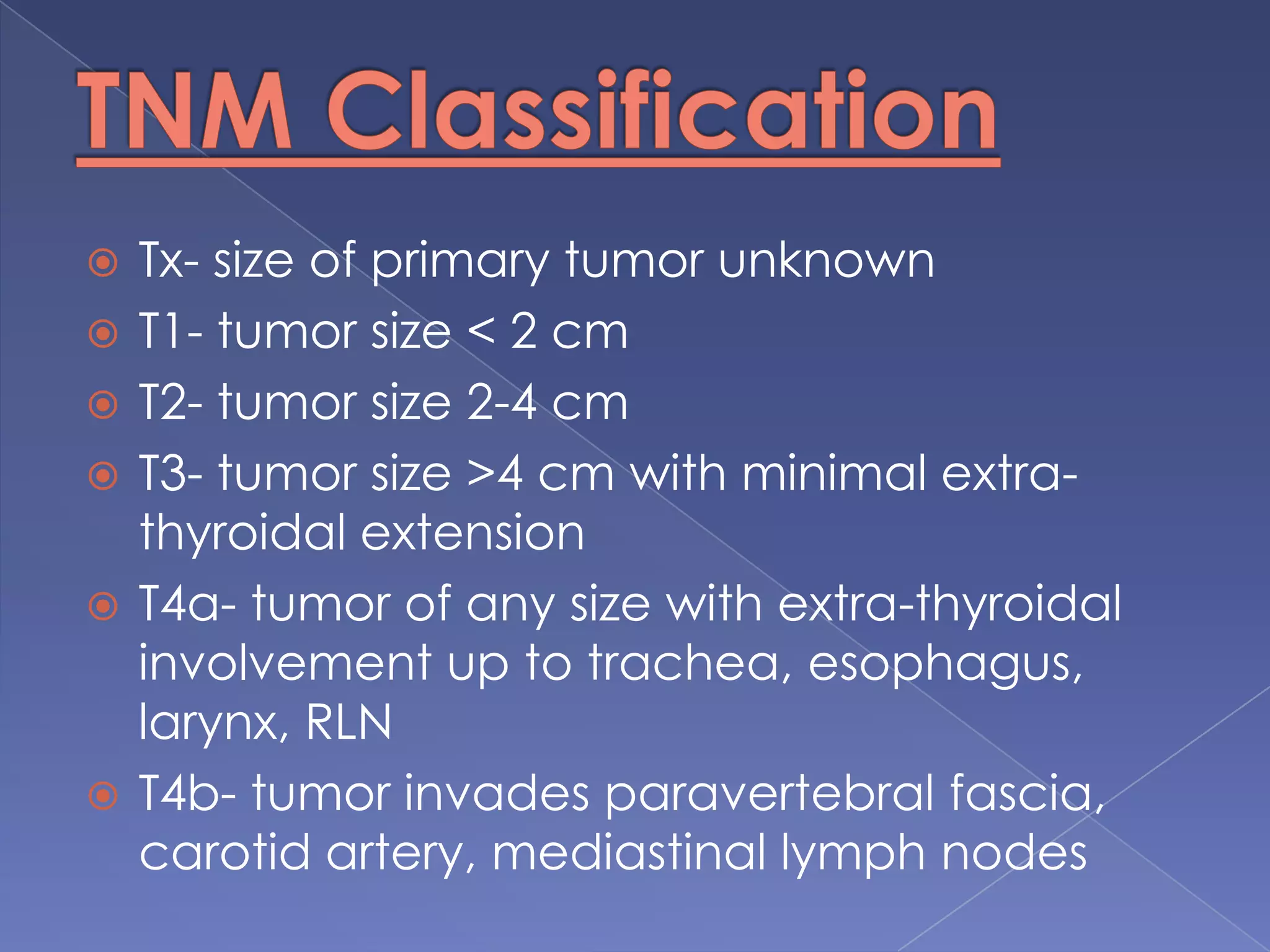 TNM Classification

Tx- size of primary tumor unknown

T1- tumor size < 2 cm

T2- tumor size 2-4 cm

T3- tumor size >4 cm with minimal extra-thyroidal extension

T4a- tumor of any size with extra-thyroidal involvement up to trachea, esophagus, larynx, RLN

T4b- tumor invades paravertebral fascia, carotid artery, mediastinal lymph nodes